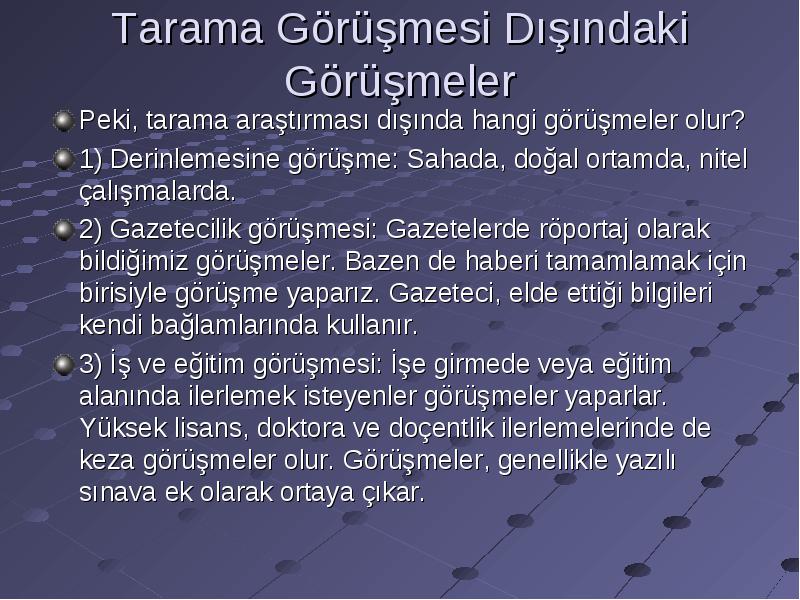 Tarama Görüşmesi Dışındaki Görüşmeler

Peki, tarama araştırması dışında hangi görüşmeler olur?

1) Derinlemesine görüşme: Sahada, doğal ortamda, nitel çalışmalarda.

2) Gazetecilik görüşmesi: Gazetelerde röportaj olarak bildiğimiz görüşmeler. Bazen de haberi tamamlamak için birisiyle görüşme yaparız. Gazeteci, elde ettiği bilgileri kendi bağlamlarında kullanır.

3) İş ve eğitim görüşmesi: İşe girmede veya eğitim alanında ilerlemek isteyenler görüşmeler yaparlar. Yüksek lisans, doktora ve doçentlik ilerlemelerinde de keza görüşmeler olur. Görüşmeler, genellikle yazılı sınava ek olarak ortaya çıkar.